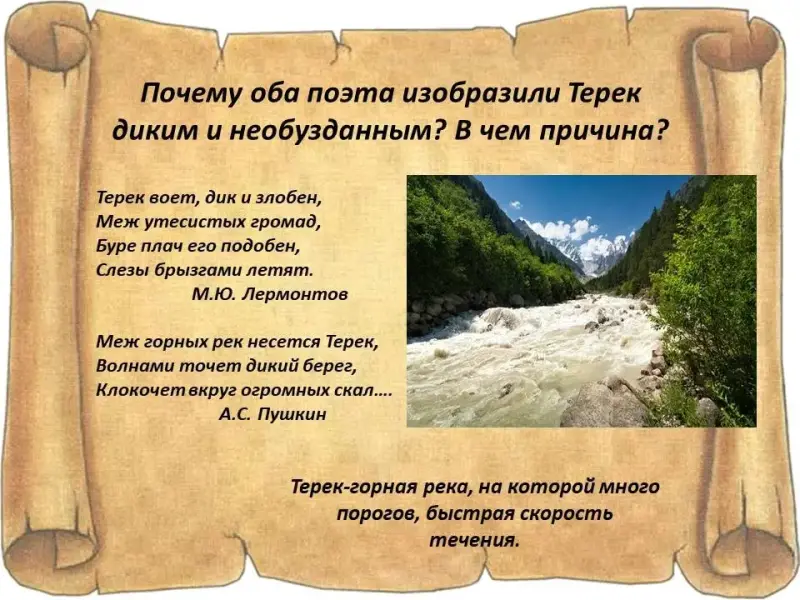 Почему оба поэта изобразили Терек диким и необузданным? В чем причина?

Терек воет, дик и злобен,
Меж утесистых громад,
Буре плач его подобен,
Слезы брызгами летят.
М.Ю. Лермонтов

Меж горных рек несется Терек,
Волнами точет дикий берег,
Клокочет вкруг огромных скал....
А.С. Пушкин

Терек-горная река, на которой много порогов, быстрая скорость течения.